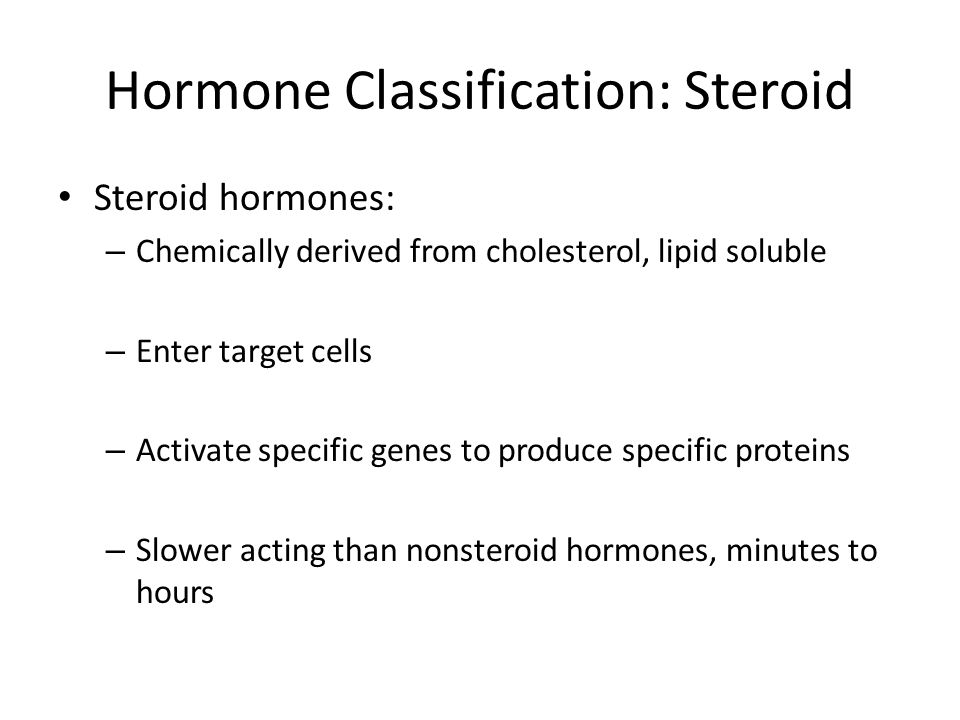 Hormone Classification: Steroid

• Steroid hormones:

– Chemically derived from cholesterol, lipid soluble

– Enter target cells

– Activate specific genes to produce specific proteins

– Slower acting than nonsteroid hormones, minutes to hours